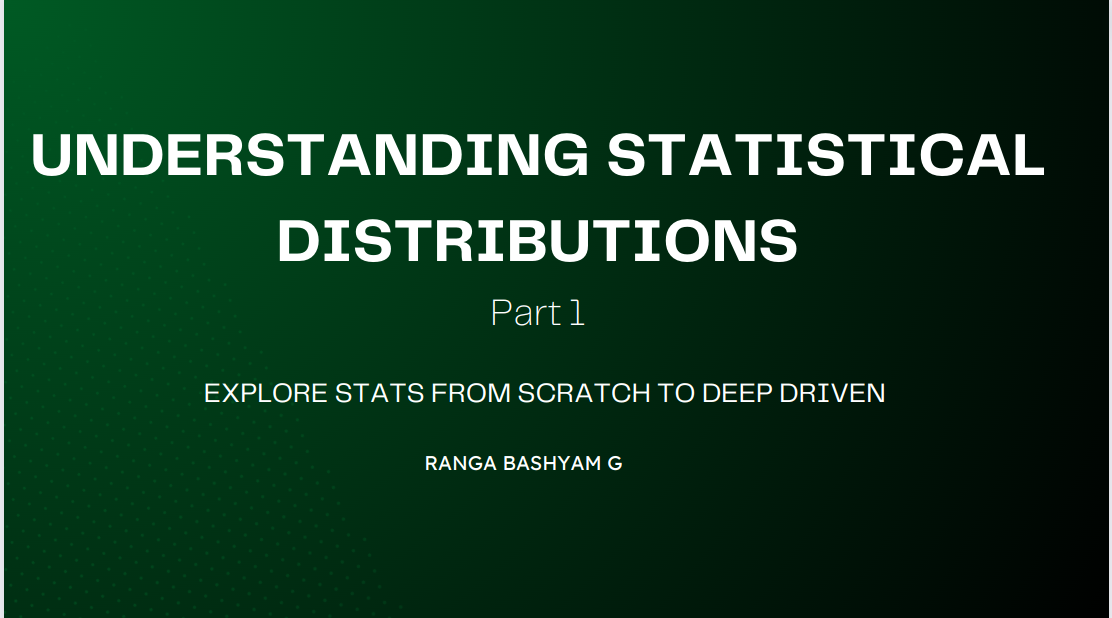 UNDERSTANDING STATISTICAL DISTRIBUTIONS

Part 1

EXPLORE STATS FROM SCRATCH TO DEEP DRIVEN

RANGA BASHYAM G